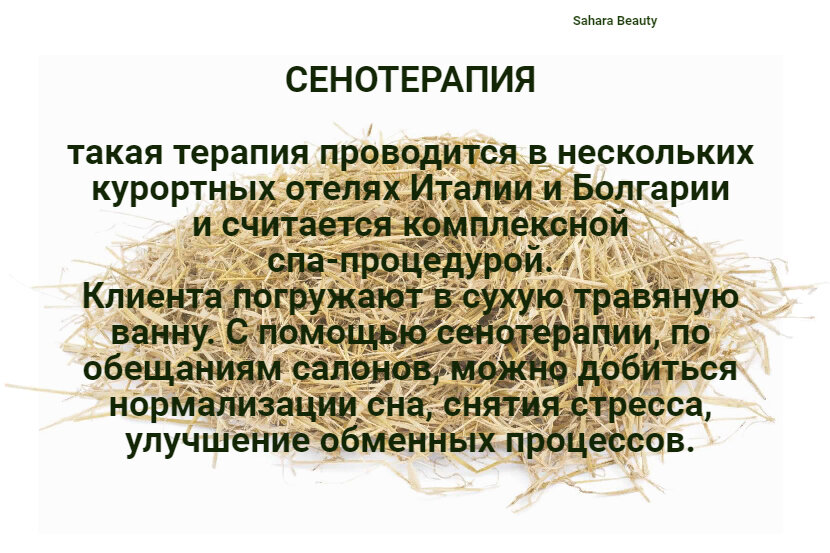 Sahara Beauty

СЕНОТЕРАПИЯ

такая терапия проводится в нескольких курортных отелях Италии и Болгарии и считается комплексной спа-процедурой.
Клиента погружают в сухую травяную ванну. С помощью сенотерапии, по обещаниям салонов, можно добиться нормализации сна, снятия стресса, улучшение обменных процессов.